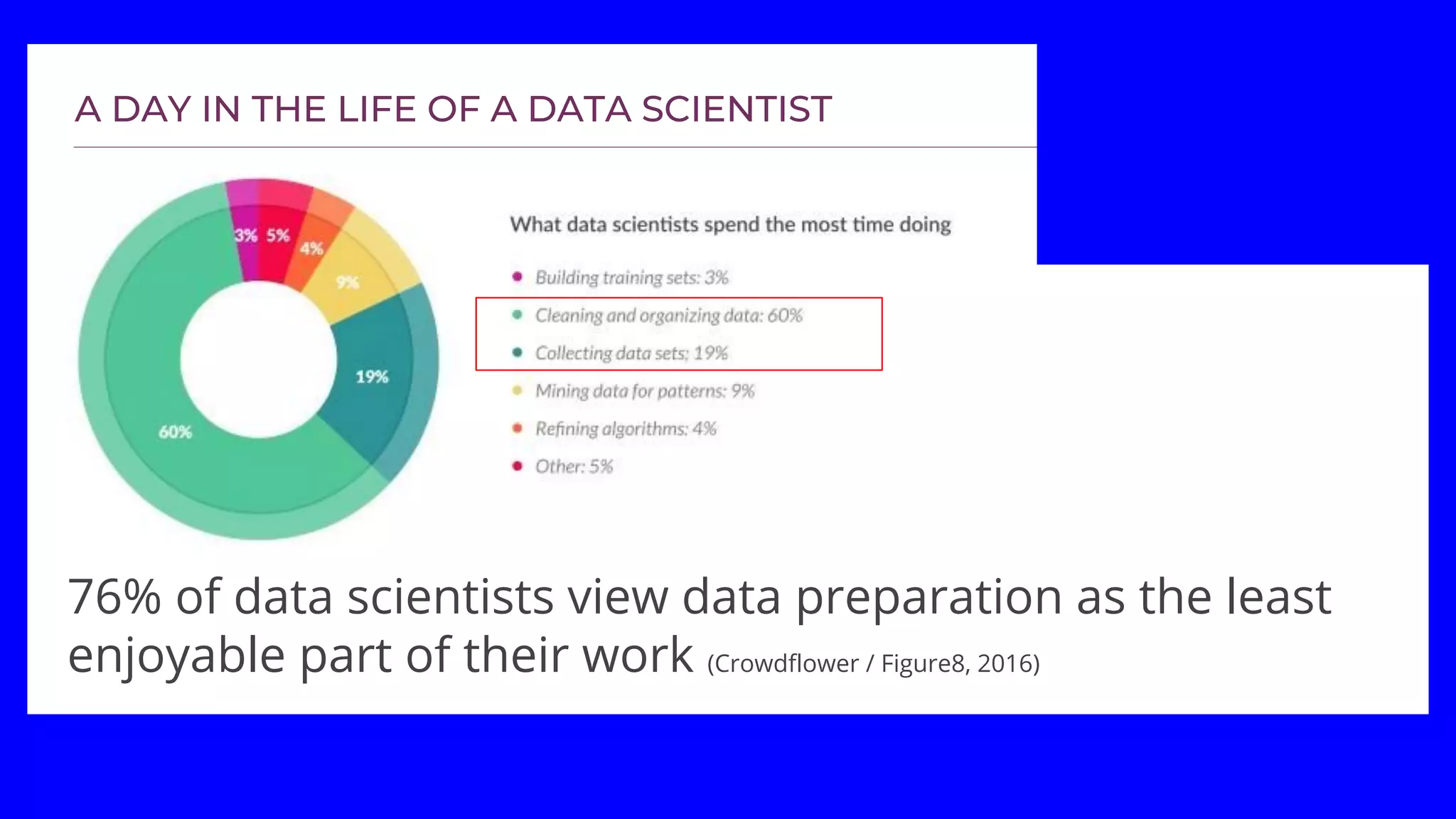 A DAY IN THE LIFE OF A DATA SCIENTIST

3% 5% 4% 9% 19% 60%

What data scientists spend the most time doing

Building training sets: 3%
Cleaning and organizing data: 60%
Collecting data sets; 19%
Mining data for patterns: 9%
Refining algorithms: 4%
Other: 5%

76% of data scientists view data preparation as the least enjoyable part of their work (Crowdflower / Figure8, 2016)